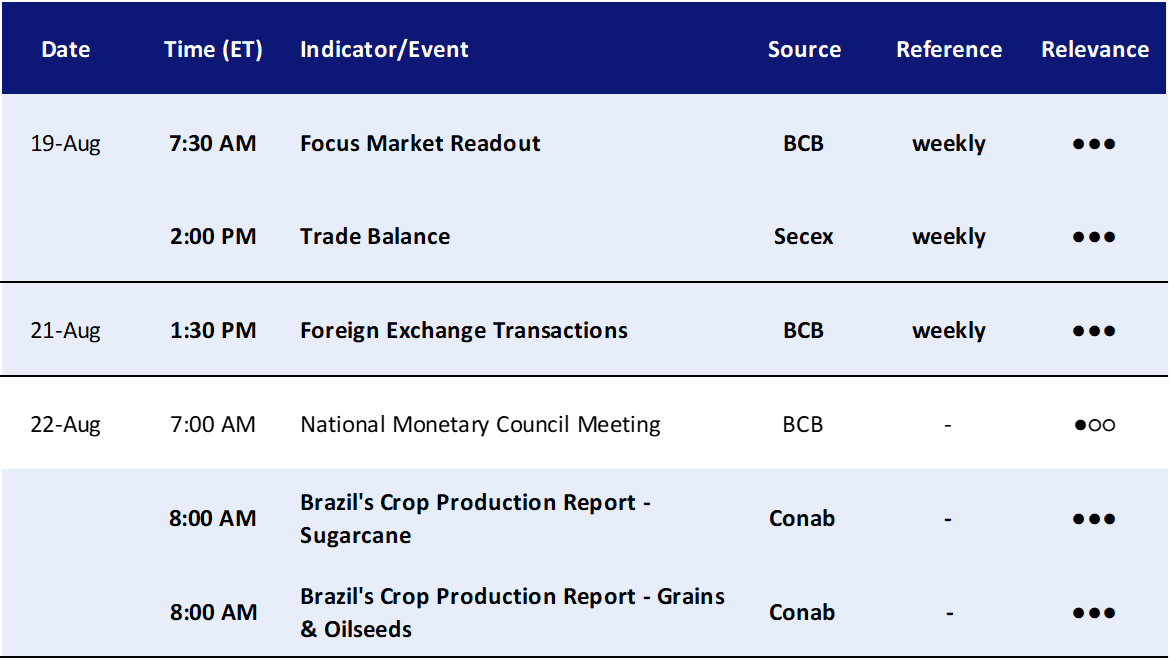 | Date | Time (ET) | Indicator/Event | Source | Reference | Relevance |
|---|---|---|---|---|---|
| 19-Aug | 7:30 AM | Focus Market Readout | BCB | weekly | ●●● |
| | 2:00 PM | Trade Balance | Secex | weekly | ●●● |
| 21-Aug | 1:30 PM | Foreign Exchange Transactions | BCB | weekly | ●●● |
| 22-Aug | 7:00 AM | National Monetary Council Meeting | BCB | - | ●○○ |
| | 8:00 AM | Brazil's Crop Production Report - Sugarcane | Conab | - | ●●● |
| | 8:00 AM | Brazil's Crop Production Report - Grains & Oilseeds | Conab | - | ●●● |